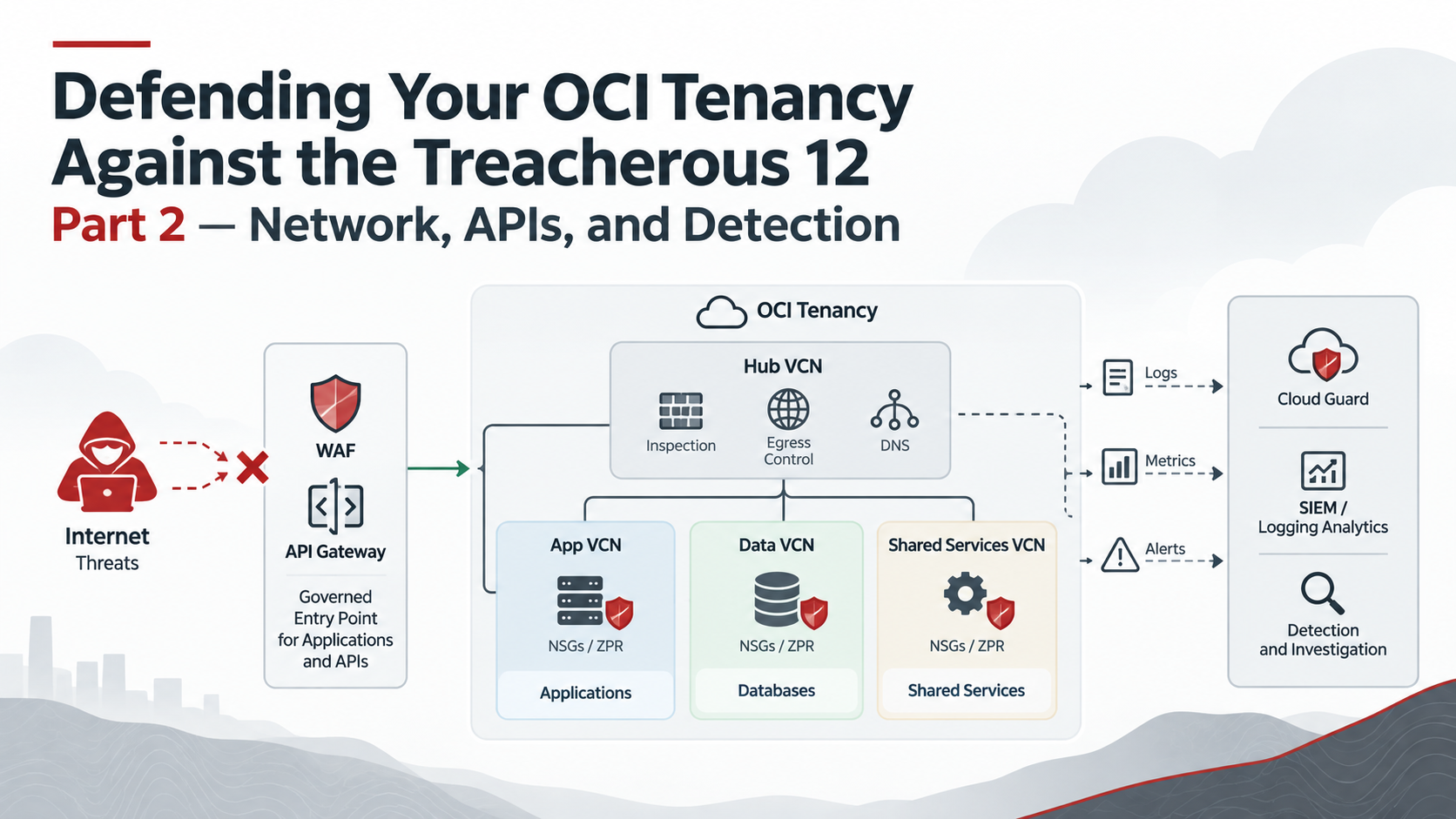 Defending Your OCI Tenancy Against the Treacherous 12
Part 2 — Network, APIs, and Detection

Internet
Threats

WAF

API Gateway

Governed Entry Point for Applications and APIs

OCI Tenancy

Hub VCN

Inspection

Egress Control

DNS

App VCN

NSGs / ZPR

Applications

Data VCN

NSGs / ZPR

Databases

Shared Services VCN

NSGs / ZPR

Shared Services

Logs

Metrics

Alerts

Cloud Guard

SIEM / Logging Analytics

Detection and Investigation